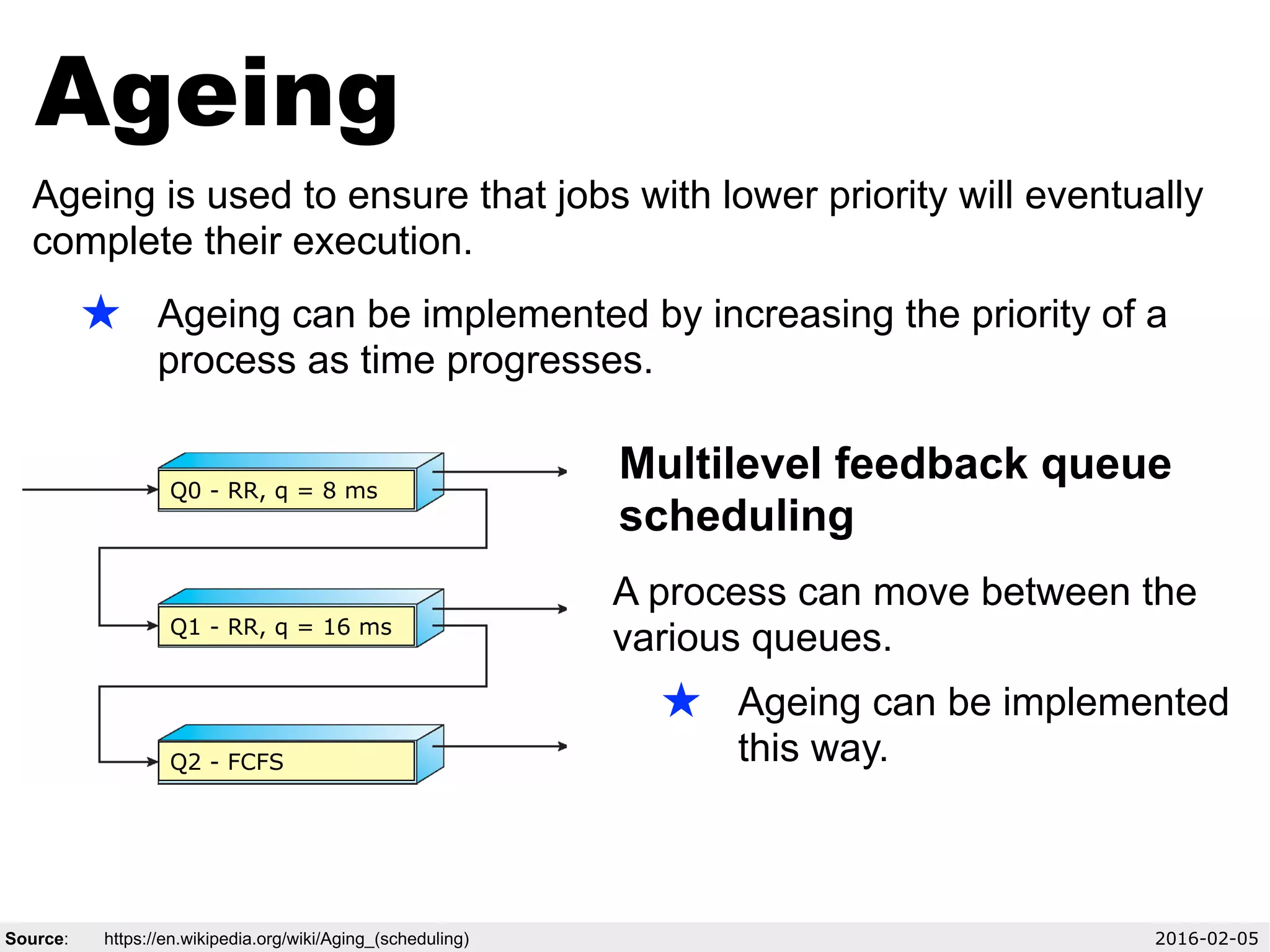 Ageing

Ageing is used to ensure that jobs with lower priority will eventually complete their execution.

★ Ageing can be implemented by increasing the priority of a process as time progresses.

Q0 - RR, q = 8 ms

Q1 - RR, q = 16 ms

Q2 - FCFS

Multilevel feedback queue scheduling

A process can move between the various queues.

★ Ageing can be implemented this way.

Source: https://en.wikipedia.org/wiki/Aging_(scheduling)

2016-02-05